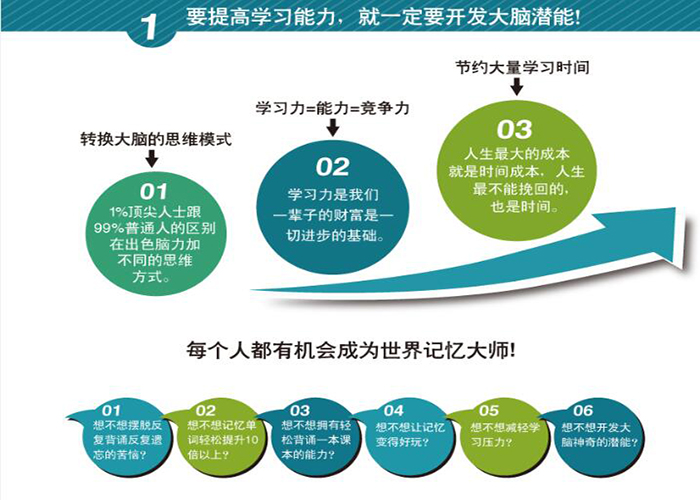 1 要提高学习能力，就一定要开发大脑潜能！

转换大脑的思维模式

01
1%顶尖人士跟99%普通人的区别在出色脑力加不同的思维方式。

学习力=能力=竞争力

02
学习力是我们一辈子的财富是一切进步的基础。

节约大量学习时间

03
人生最大的成本就是时间成本，人生最不能挽回的，也是时间。

每个人都有机会成为世界记忆大师！

01
想不想摆脱反复背诵反复遗忘的苦恼？

02
想不想记忆单词轻松提升10倍以上？

03
想不想拥有轻松背诵一本课本的能力？

04
想不想让记忆变得好玩？

05
想不想减轻学习压力？

06
想不想开发大脑神奇的潜能？